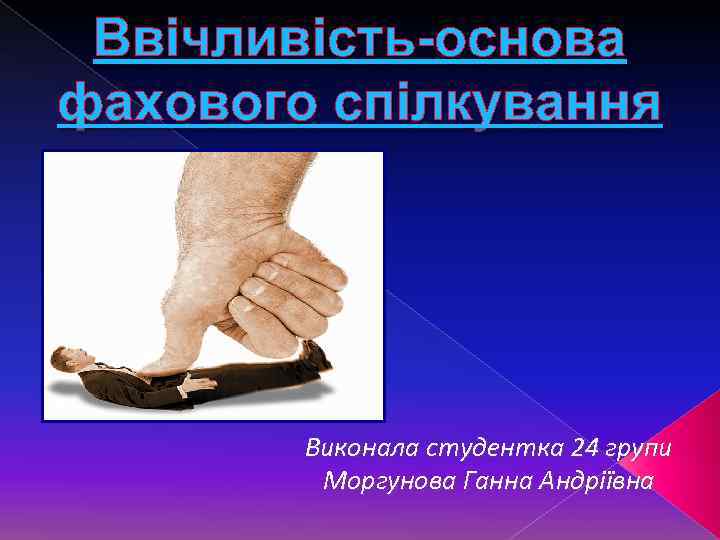 Ввічливість-основа фахового спілкування

Виконала студентка 24 групи
Моргунова Ганна Андріївна